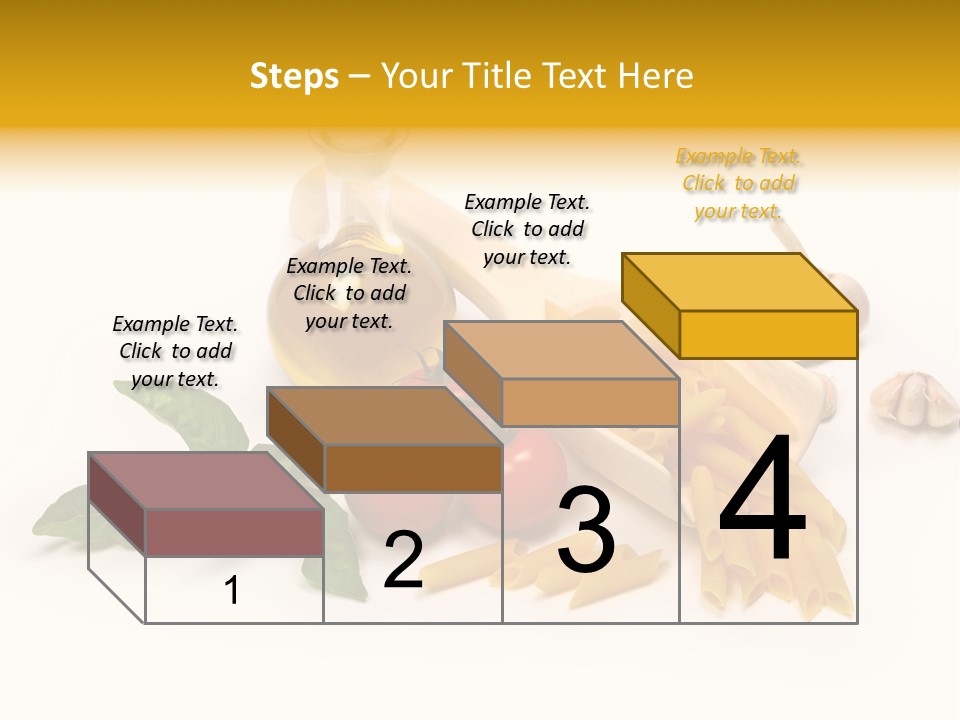 Steps – Your Title Text Here

Example Text. Click to add your text.

Example Text. Click to add your text.

Example Text. Click to add your text.

Example Text. Click to add your text.

1

2

3

4